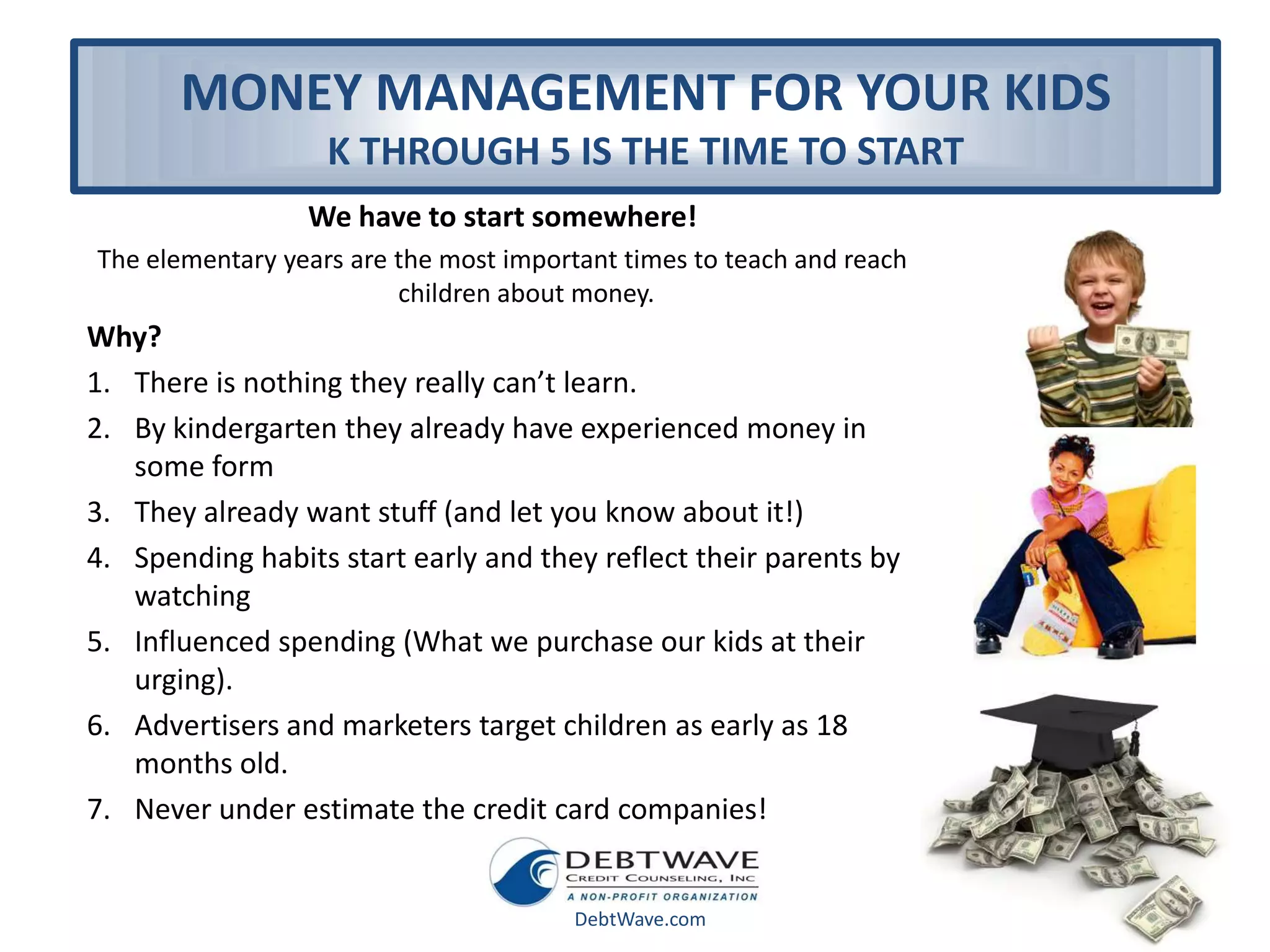 MONEY MANAGEMENT FOR YOUR KIDS
K THROUGH 5 IS THE TIME TO START

We have to start somewhere!

The elementary years are the most important times to teach and reach children about money.

Why?

1. There is nothing they really can't learn.
2. By kindergarten they already have experienced money in some form
3. They already want stuff (and let you know about it!)
4. Spending habits start early and they reflect their parents by watching
5. Influenced spending (What we purchase our kids at their urging).
6. Advertisers and marketers target children as early as 18 months old.
7. Never under estimate the credit card companies!

DEBTWAVE
CREDIT COUNSELING, INC
A NON-PROFIT ORGANIZATION
DebtWave.com